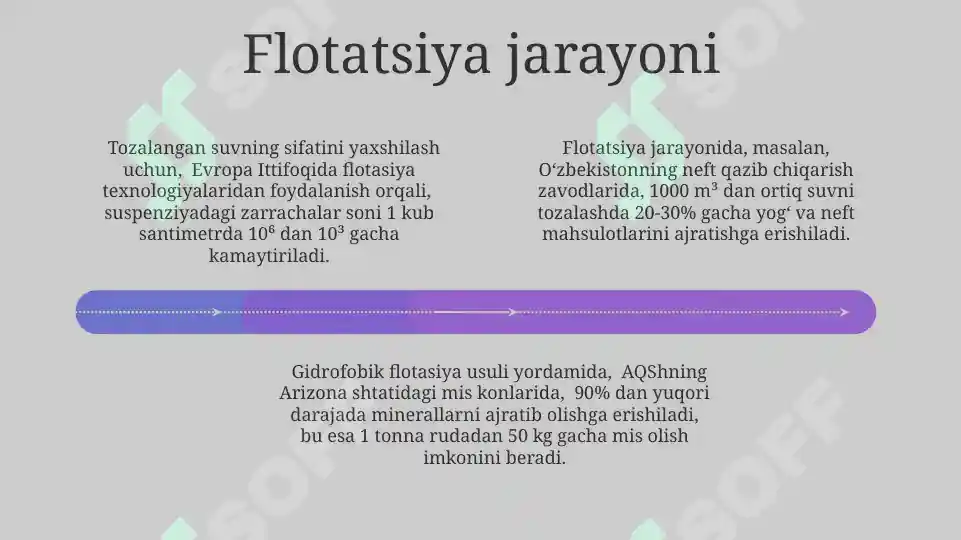 Flotatsiya jarayoni

Tozalangan suvning sifatini yaxshilash uchun, Evropa Ittifoqida flotasiya texnologiyalaridan foydalanish orqali, suspenziyadagi zarrachalar soni 1 kub santimetrda $10^6$ dan $10^3$ gacha kamaytiriladi.

Flotatsiya jarayonida, masalan, O‘zbekistonning neft qazib chiqarish zavodlarida, 1000 $m^3$ dan ortiq suvni tozalashda 20-30% gacha yog‘ va neft mahsulotlarini ajratishga erishiladi.

Gidrofobik flotasiya usuli yordamida, AQShning Arizona shtatidagi mis konlarida, 90% dan yuqori darajada minerallarni ajratib olishga erishiladi, bu esa 1 tonna rudadan 50 kg gacha mis olish imkonini beradi.

SOFF